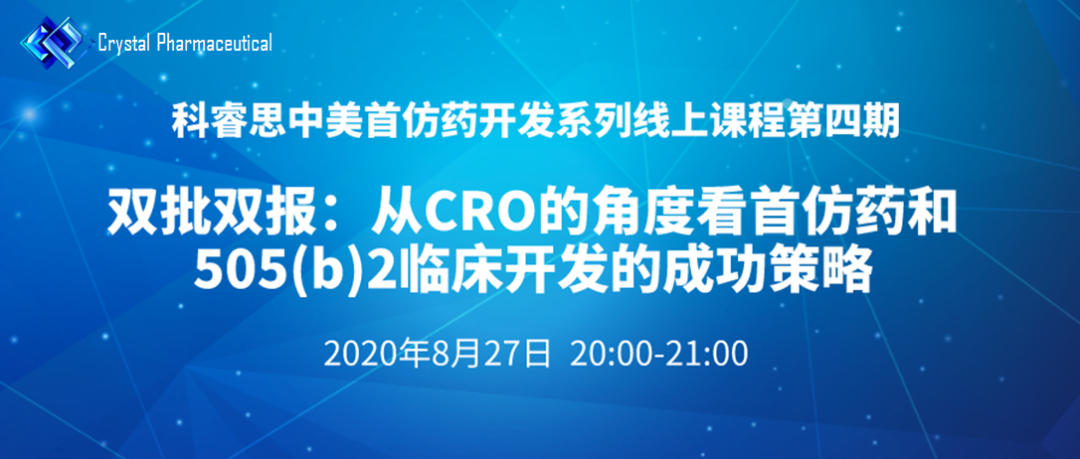 Crystal Pharmaceutical

科睿思中美首仿药开发系列线上课程第四期

双批双报：从CRO的角度看首仿药和505(b)2临床开发的成功策略

2020年8月27日 20:00-21:00